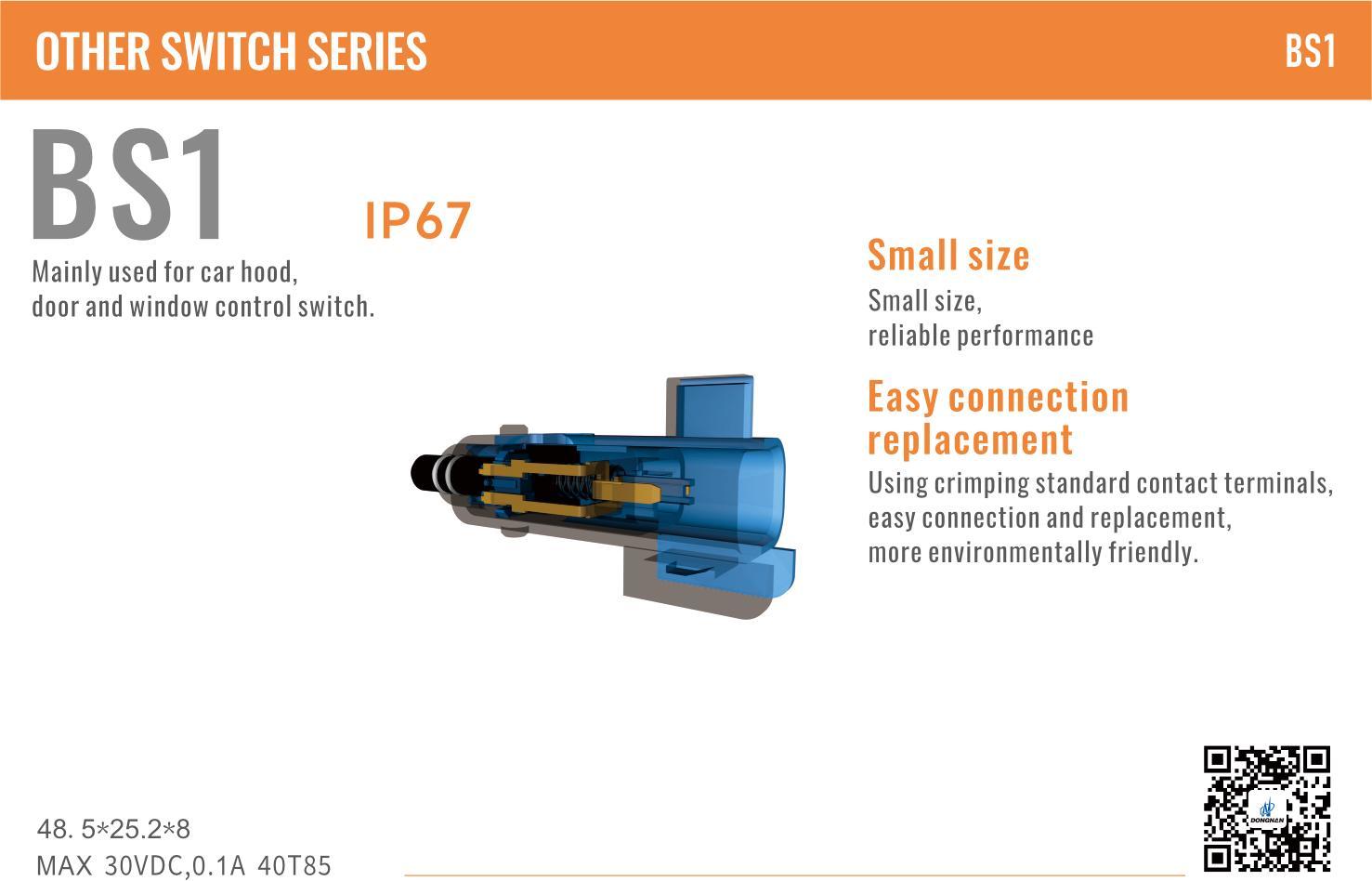 OTHER SWITCH SERIES

BS1

BS1

IP67

Mainly used for car hood, door and window control switch.

Small size

Small size, reliable performance

Easy connection replacement

Using crimping standard contact terminals, easy connection and replacement, more environmentally friendly.

48. 5*25.2*8

MAX 30VDC,0.1A 40T85

DONGNAN